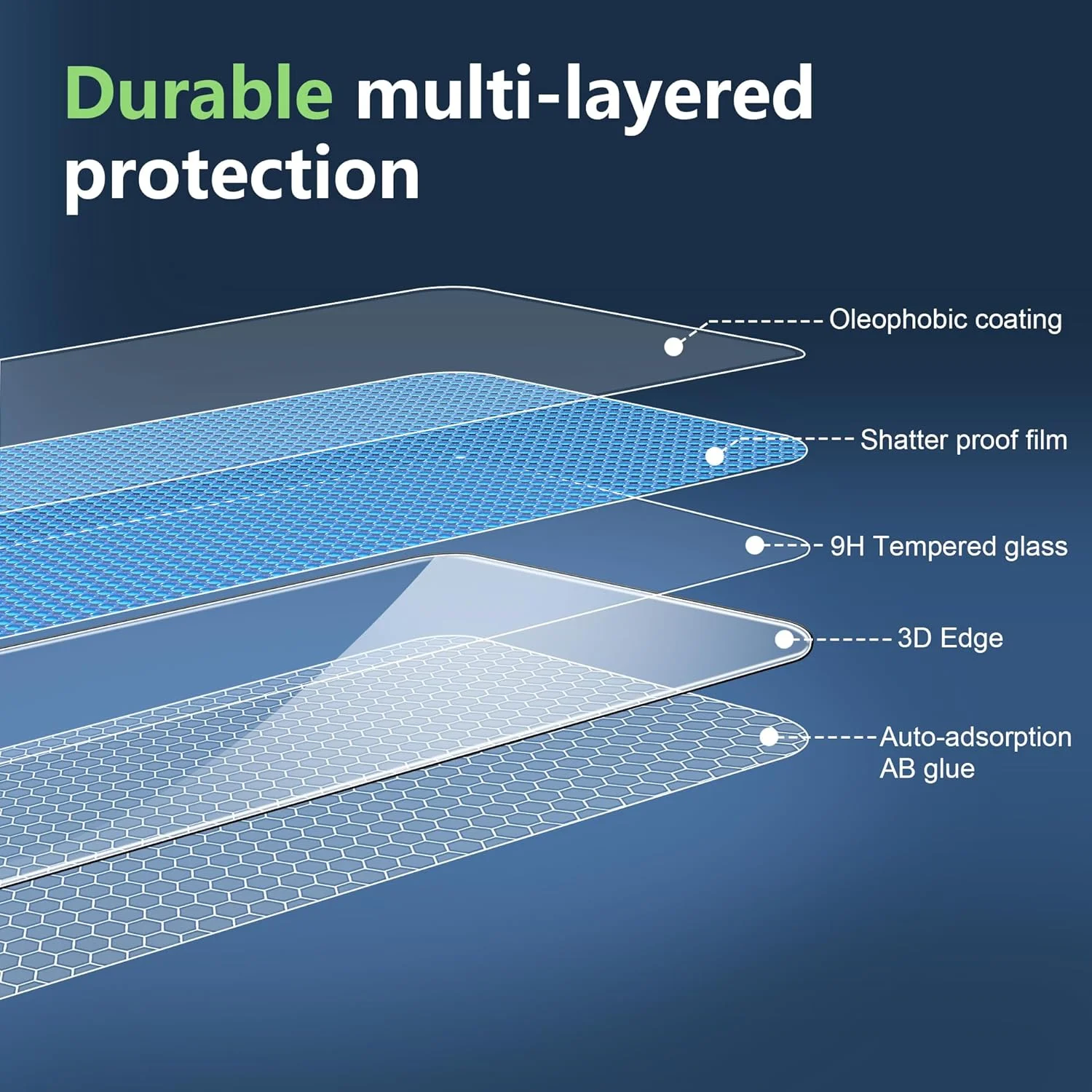 Durable multi-layered protection

Oleophobic coating

Shatter proof film

9H Tempered glass

3D Edge

Auto-adsorption AB glue